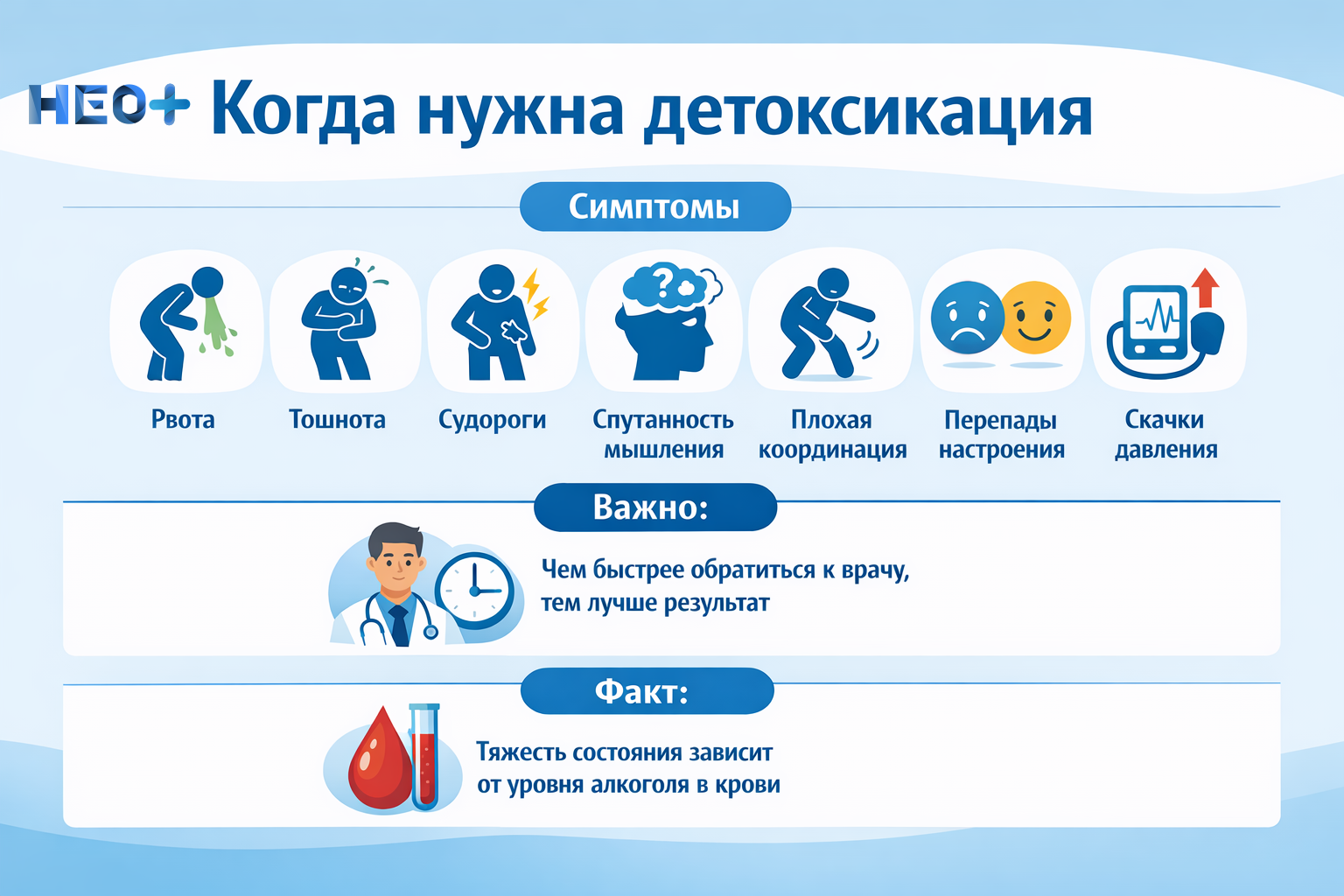 НЕО+ Когда нужна детоксикация

Симптомы

Рвота

Тошнота

Судороги

Спутанность мышления

Плохая координация

Перепады настроения

Скачки давления

Важно:

Чем быстрее обратиться к врачу, тем лучше результат

Факт:

Тяжесть состояния зависит от уровня алкоголя в крови